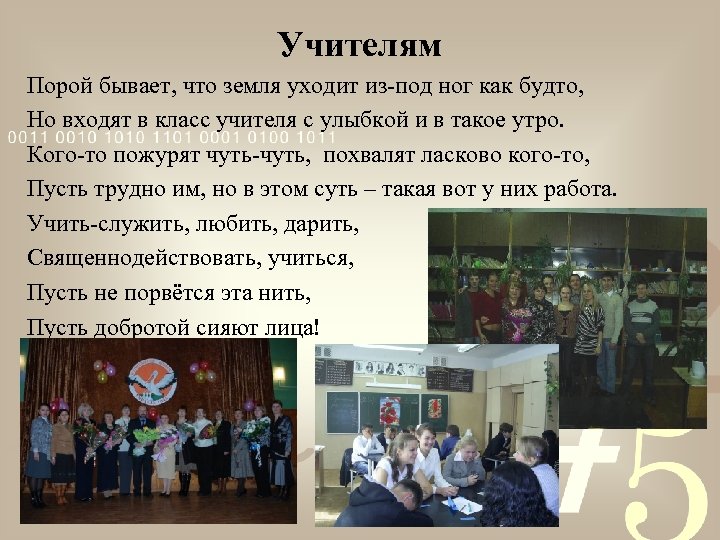 Учителям

Порой бывает, что земля уходит из-под ног как будто,
Но входят в класс учителя с улыбкой и в такое утро.
0011 0010 1010 1101 0001 0100 1011
Кого-то пожурят чуть-чуть, похвалят ласково кого-то,
Пусть трудно им, но в этом суть – такая вот у них работа.
Учить-служить, любить, дарить,
Священнодействовать, учиться,
Пусть не порвётся эта нить,
Пусть добротой сияют лица!

+5